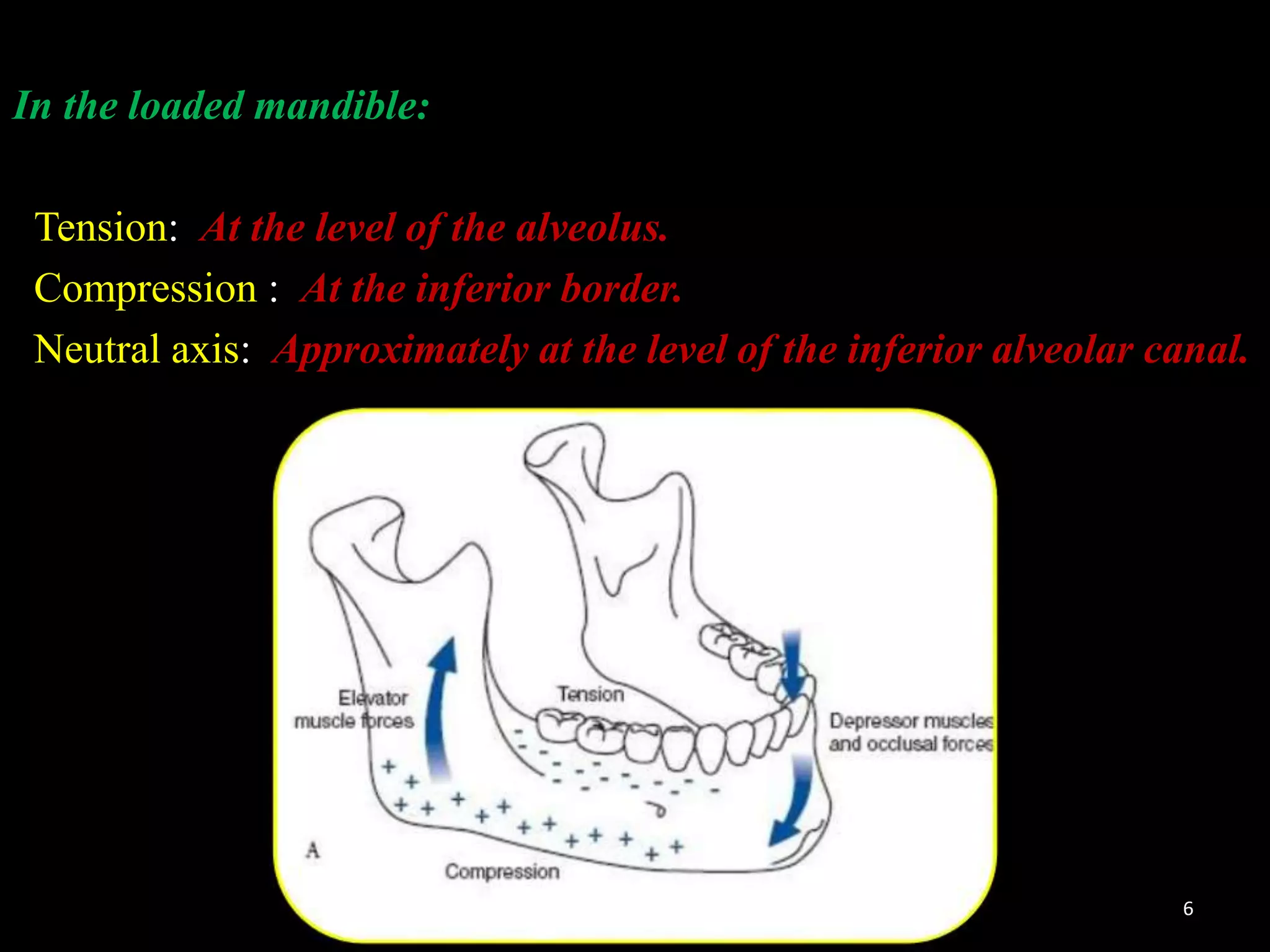 In the loaded mandible:

Tension: At the level of the alveolus.

Compression : At the inferior border.

Neutral axis: Approximately at the level of the inferior alveolar canal.

Elevator muscle forces

Tension

Depressor muscles and occlusal forces

A

Compression

6